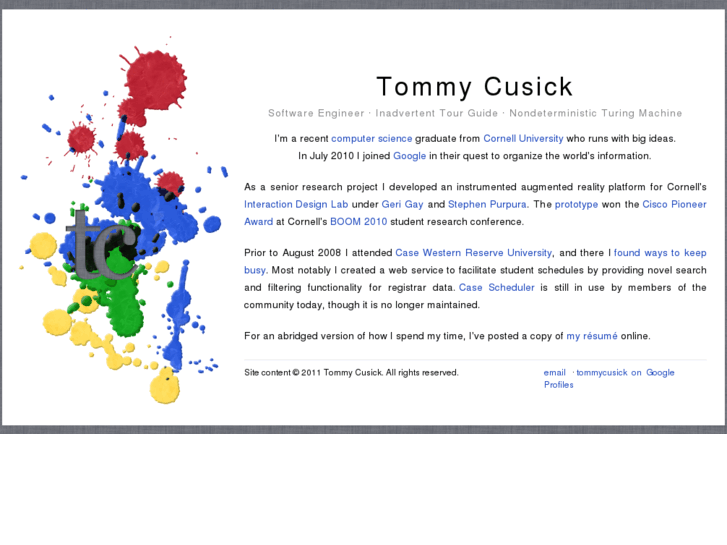 tc

Tommy Cusick

Software Engineer · Inadvertent Tour Guide · Nondeterministic Turing Machine

I'm a recent computer science graduate from Cornell University who runs with big ideas. In July 2010 I joined Google in their quest to organize the world's information.

As a senior research project I developed an instrumented augmented reality platform for Cornell's Interaction Design Lab under Geri Gay and Stephen Purpura. The prototype won the Cisco Pioneer Award at Cornell's BOOM 2010 student research conference.

Prior to August 2008 I attended Case Western Reserve University, and there I found ways to keep busy. Most notably I created a web service to facilitate student schedules by providing novel search and filtering functionality for registrar data. Case Scheduler is still in use by members of the community today, though it is no longer maintained.

For an abridged version of how I spend my time, I've posted a copy of my résumé online.

Site content © 2011 Tommy Cusick. All rights reserved.

email · tommycusick on Google Profiles